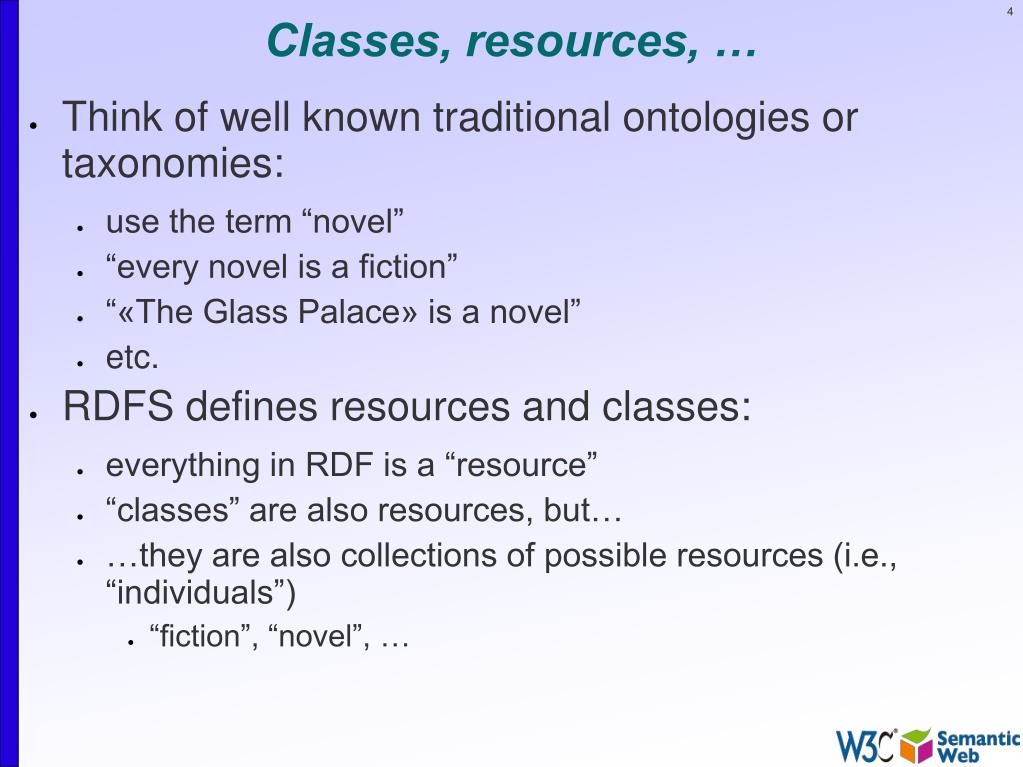 4

Classes, resources, …

- Think of well known traditional ontologies or taxonomies:
  - use the term “novel”
  - “every novel is a fiction”
  - “«The Glass Palace» is a novel”
  - etc.
- RDFS defines resources and classes:
  - everything in RDF is a “resource”
  - “classes” are also resources, but…
  - …they are also collections of possible resources (i.e., “individuals”)
    - “fiction”, “novel”, …

W3C Semantic Web